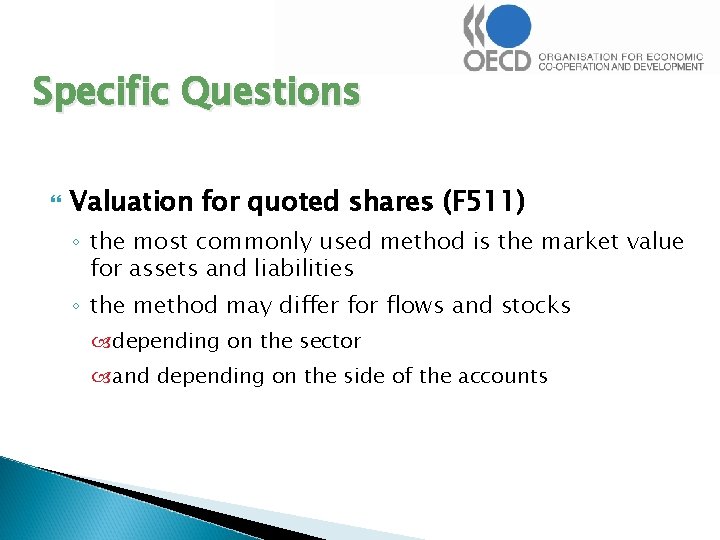 OECD ORGANISATION FOR ECONOMIC CO-OPERATION AND DEVELOPMENT

Specific Questions

Valuation for quoted shares (F511)

◦ the most commonly used method is the market value for assets and liabilities

◦ the method may differ for flows and stocks

depending on the sector

and depending on the side of the accounts